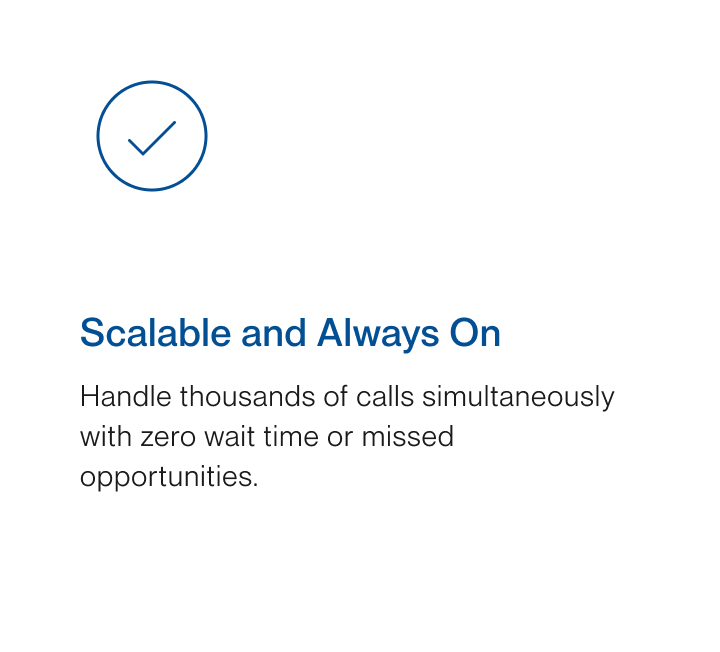 Scalable and Always On

Handle thousands of calls simultaneously with zero wait time or missed opportunities.